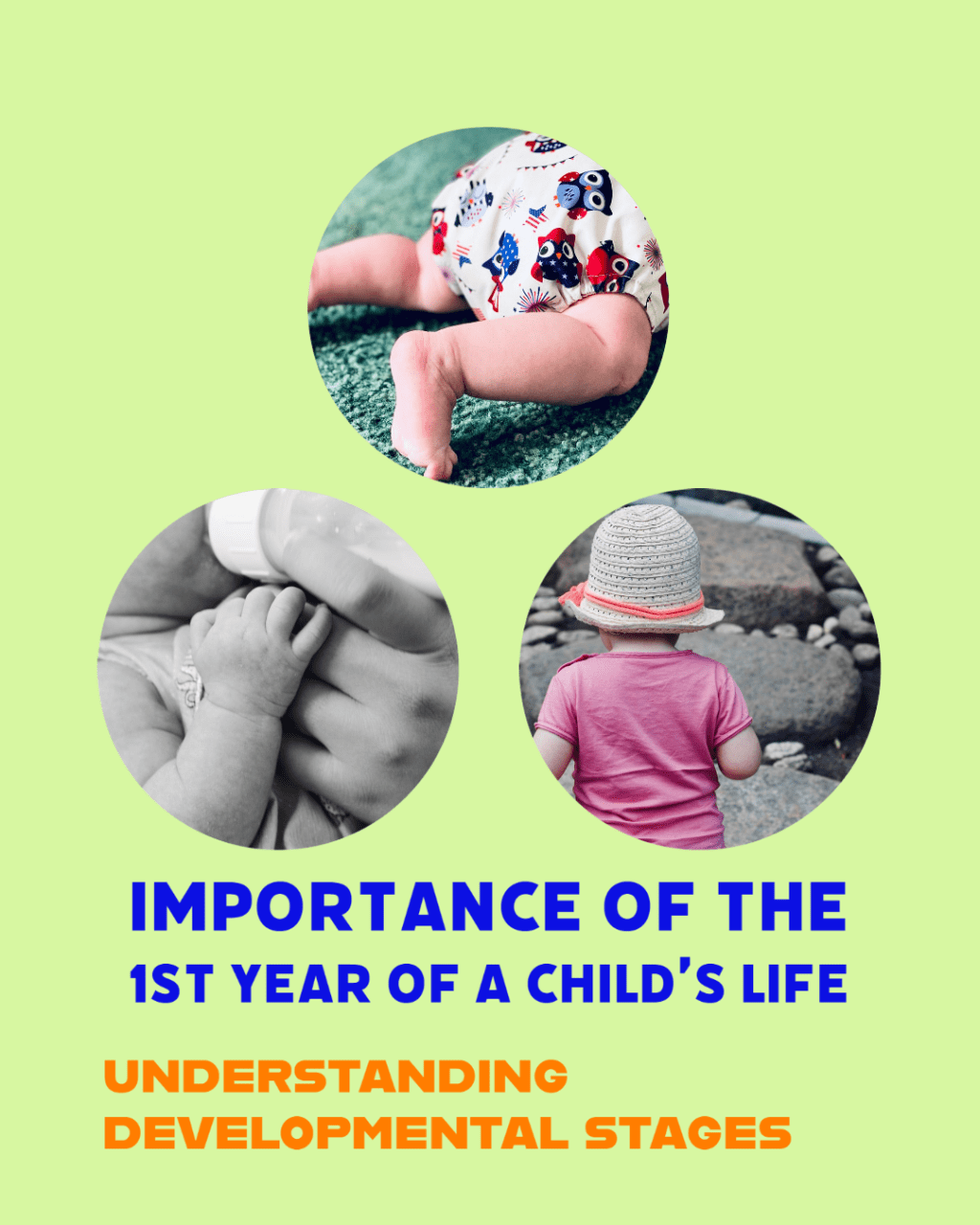 IMPORTANCE OF THE
1ST YEAR OF A CHILD'S LIFE

UNDERSTANDING DEVELOPMENTAL STAGES